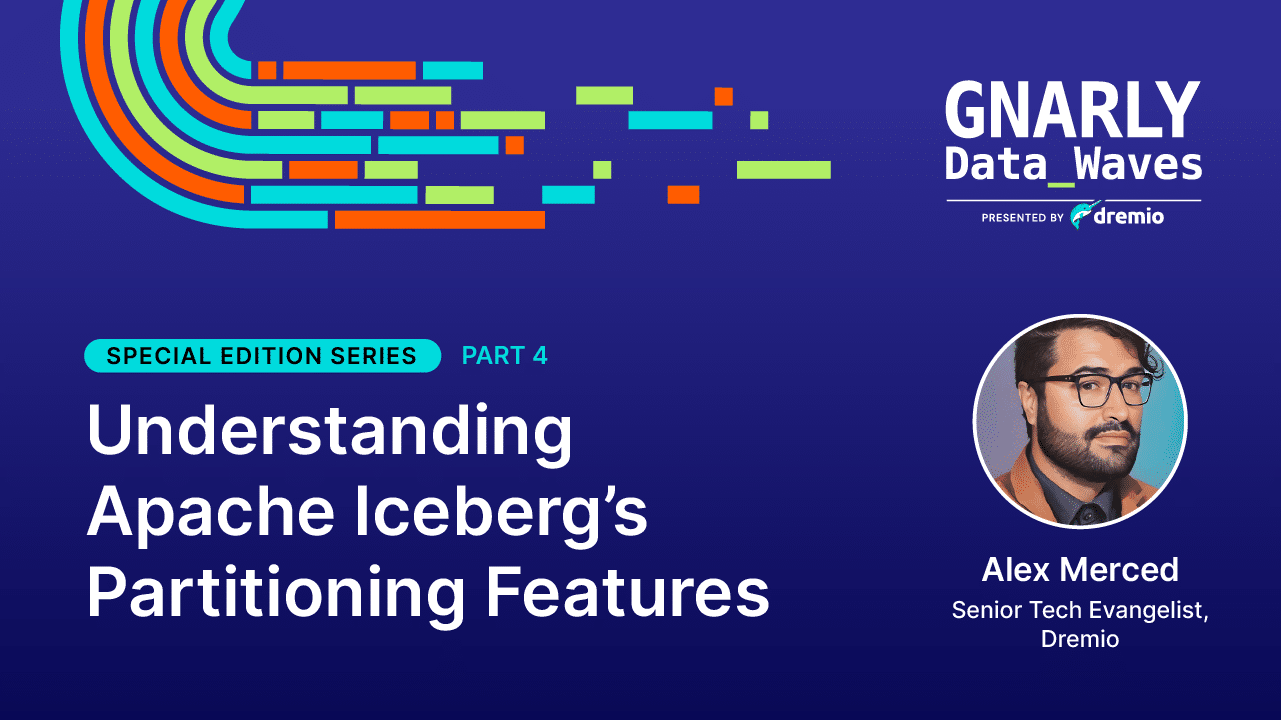 GNARLY
Data_Waves
PRESENTED BY dremio

SPECIAL EDITION SERIES PART 4

Understanding Apache Iceberg's Partitioning Features

Alex Merced
Senior Tech Evangelist, Dremio